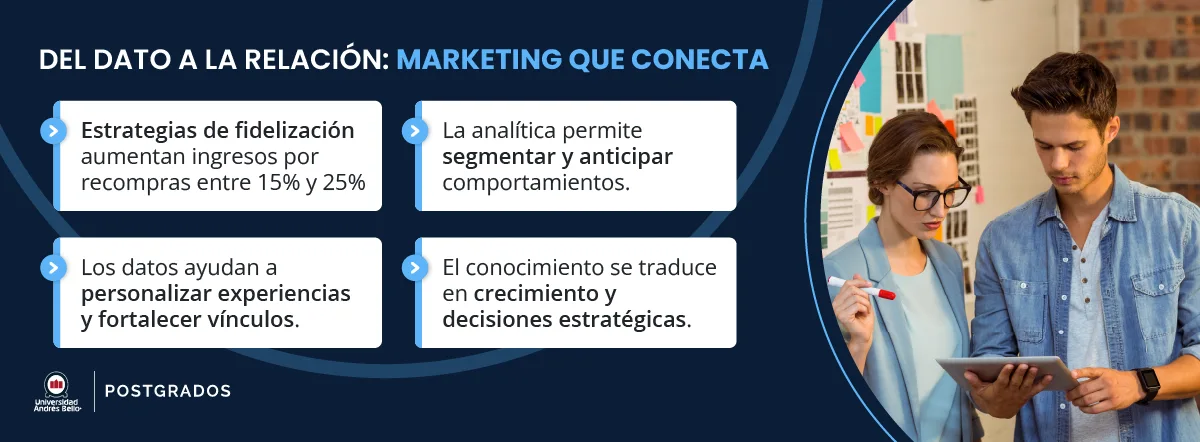 DEL DATO A LA RELACIÓN: MARKETING QUE CONECTA

Estrategias de fidelización aumentan ingresos por recompras entre 15% y 25%

La analítica permite segmentar y anticipar comportamientos.

Los datos ayudan a personalizar experiencias y fortalecer vínculos.

El conocimiento se traduce en crecimiento y decisiones estratégicas.

Universidad Andrés Bello

POSTGRADOS